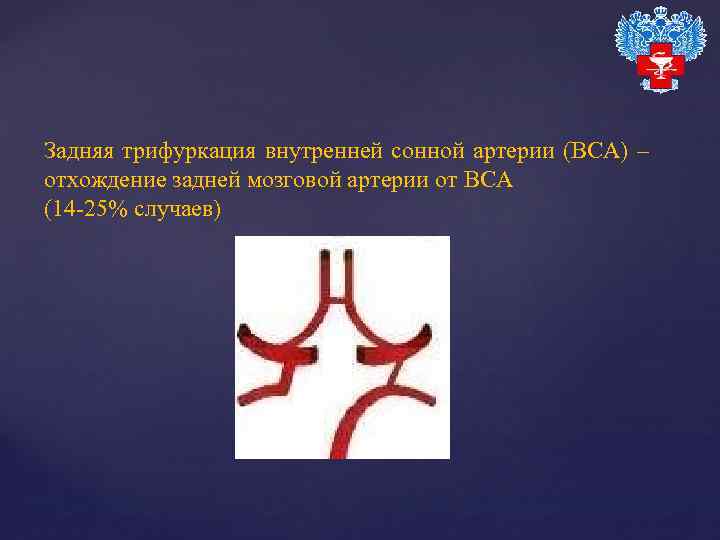 Задняя трифуркация внутренней сонной артерии (ВСА) – отхождение задней мозговой артерии от ВСА (14-25% случаев)